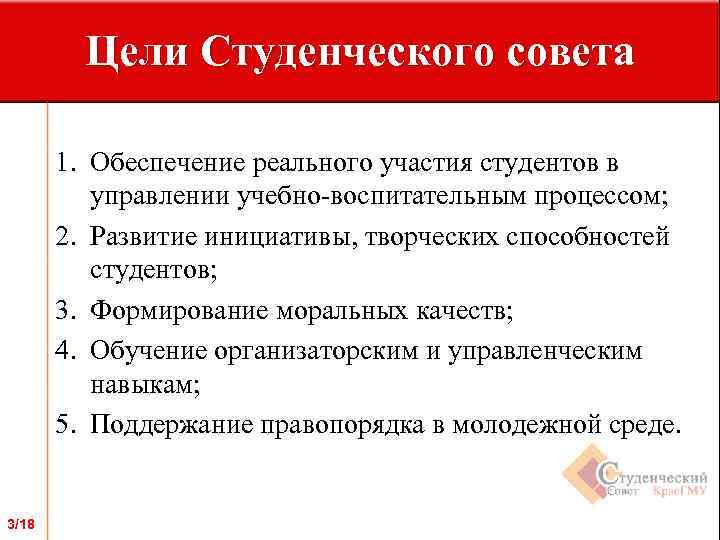 Цели Студенческого совета

1. Обеспечение реального участия студентов в управлении учебно-воспитательным процессом;
2. Развитие инициативы, творческих способностей студентов;
3. Формирование моральных качеств;
4. Обучение организаторским и управленческим навыкам;
5. Поддержание правопорядка в молодежной среде.

Студенческий Совет КрасГМУ

3/18